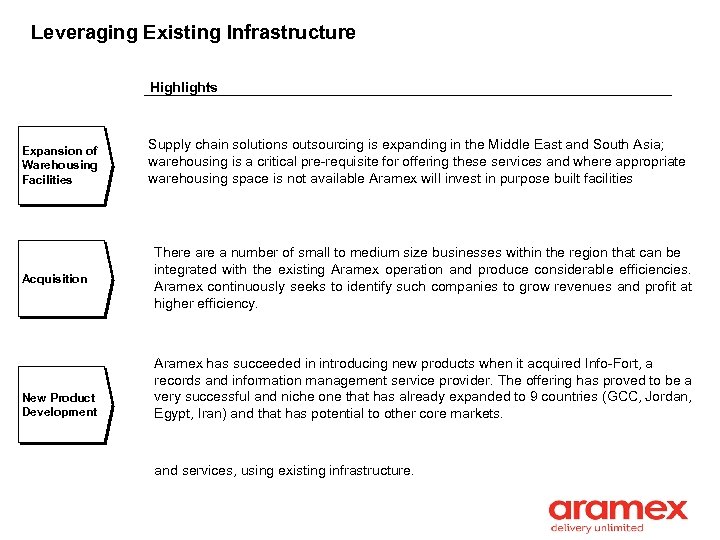 Leveraging Existing Infrastructure

Highlights

Expansion of Warehousing Facilities

Supply chain solutions outsourcing is expanding in the Middle East and South Asia; warehousing is a critical pre-requisite for offering these services and where appropriate warehousing space is not available Aramex will invest in purpose built facilities

Acquisition

There are a number of small to medium size businesses within the region that can be integrated with the existing Aramex operation and produce considerable efficiencies. Aramex continuously seeks to identify such companies to grow revenues and profit at higher efficiency.

New Product Development

Aramex has succeeded in introducing new products when it acquired Info-Fort, a records and information management service provider. The offering has proved to be a very successful and niche one that has already expanded to 9 countries (GCC, Jordan, Egypt, Iran) and that has potential to other core markets.

and services, using existing infrastructure.

aramex
delivery unlimited